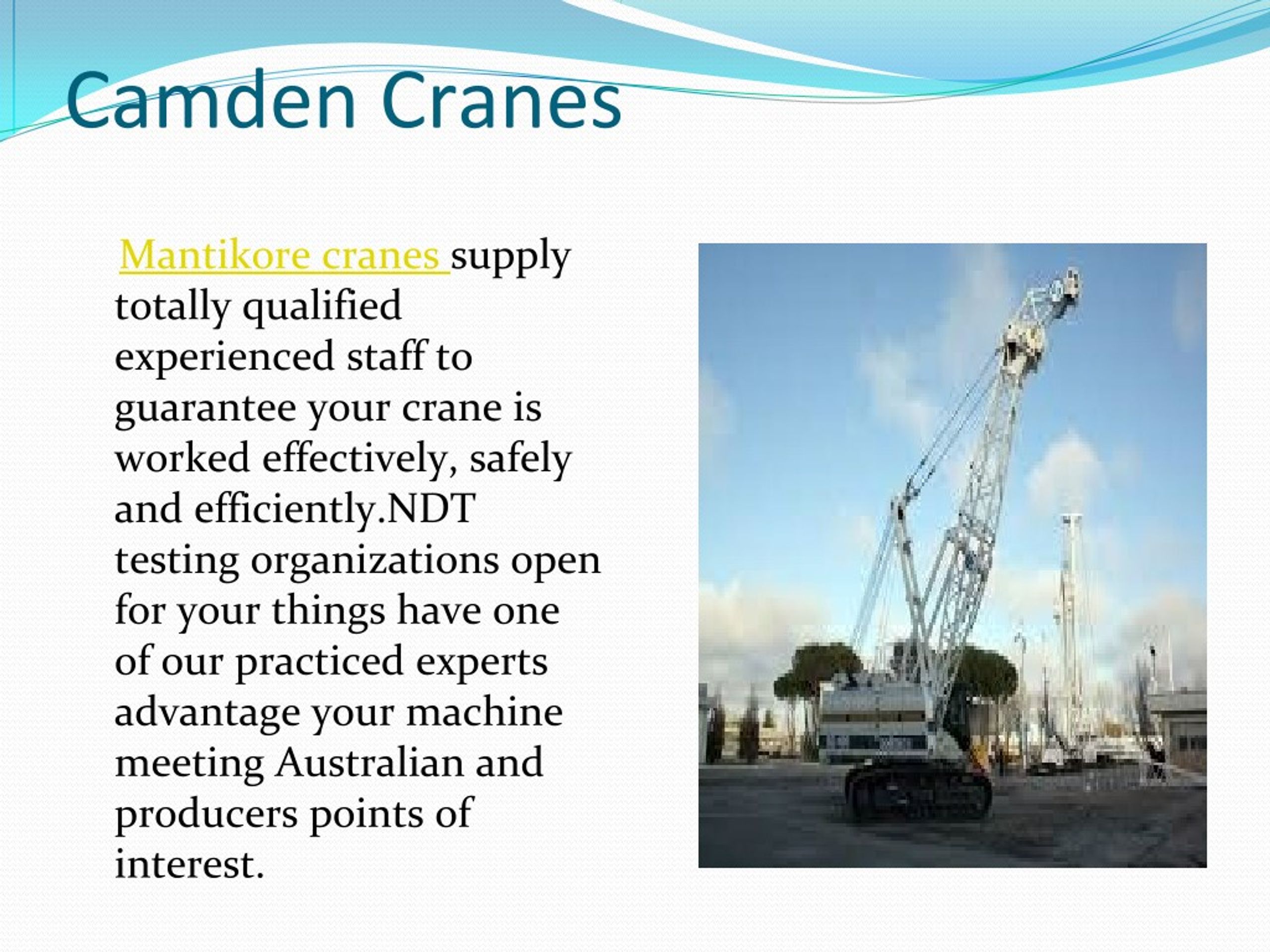 Camden Cranes

Mantikore cranes supply totally qualified experienced staff to guarantee your crane is worked effectively, safely and efficiently.NDT testing organizations open for your things have one of our practiced experts advantage your machine meeting Australian and producers points of interest.